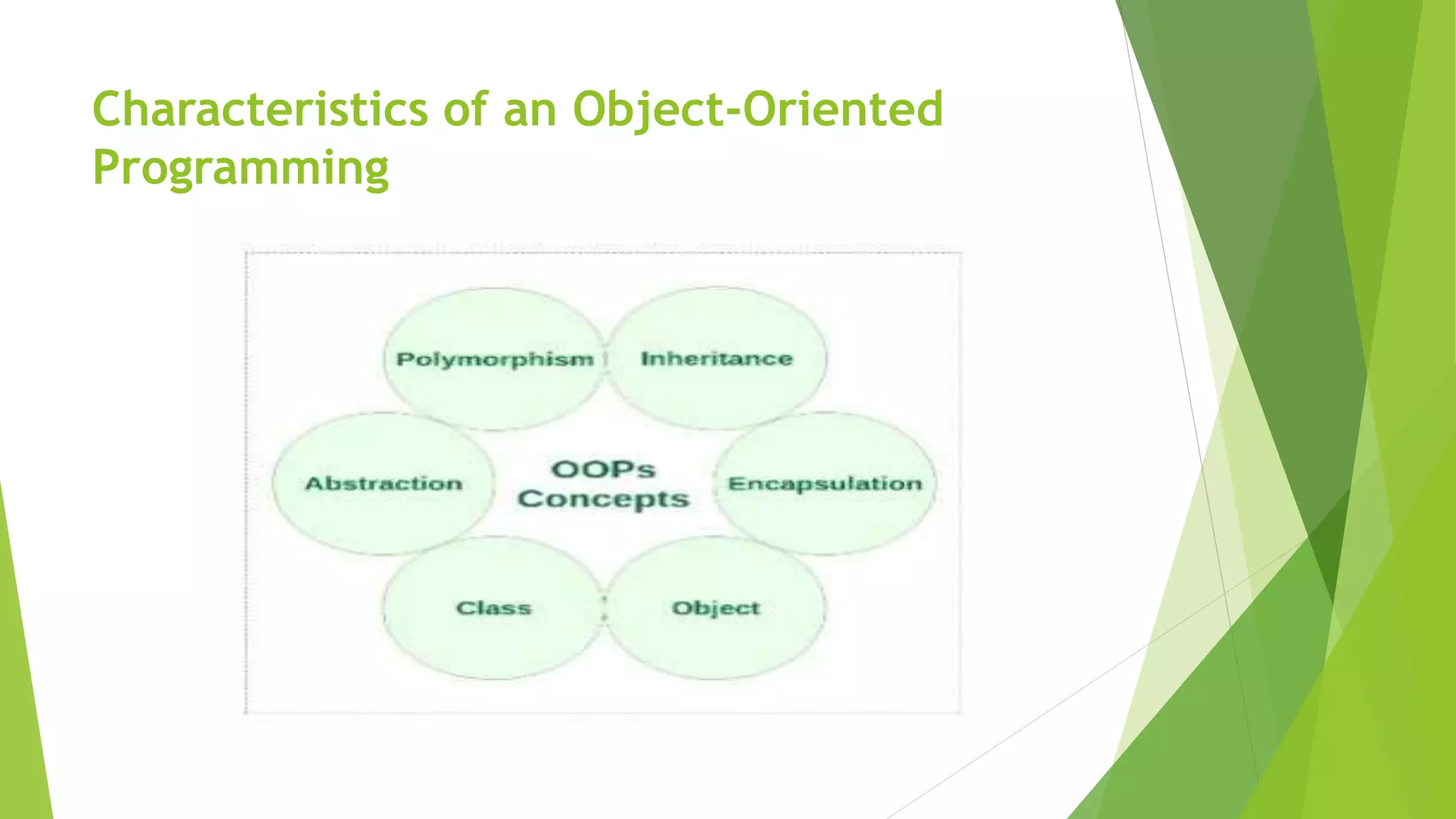 Characteristics of an Object-Oriented Programming

Polymorphism

Inheritance

Abstraction

OOPs Concepts

Encapsulation

Class

Object